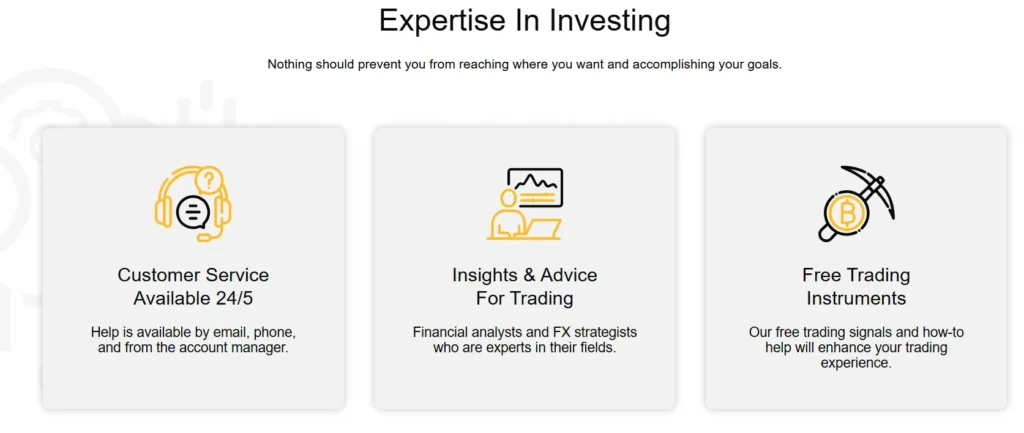 Expertise In Investing

Nothing should prevent you from reaching where you want and accomplishing your goals.

Customer Service Available 24/5

Help is available by email, phone, and from the account manager.

Insights & Advice For Trading

Financial analysts and FX strategists who are experts in their fields.

Free Trading Instruments

Our free trading signals and how-to help will enhance your trading experience.